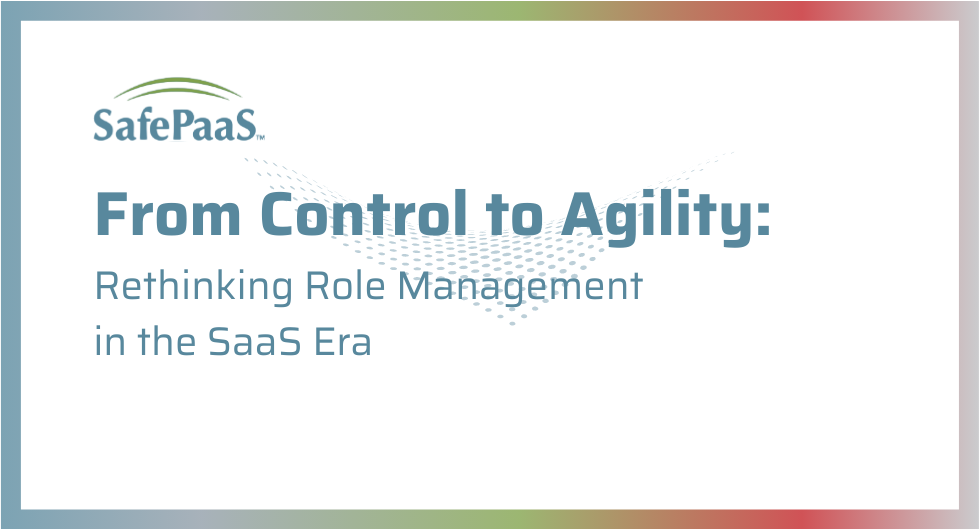 SafePaaS™

From Control to Agility:

Rethinking Role Management in the SaaS Era